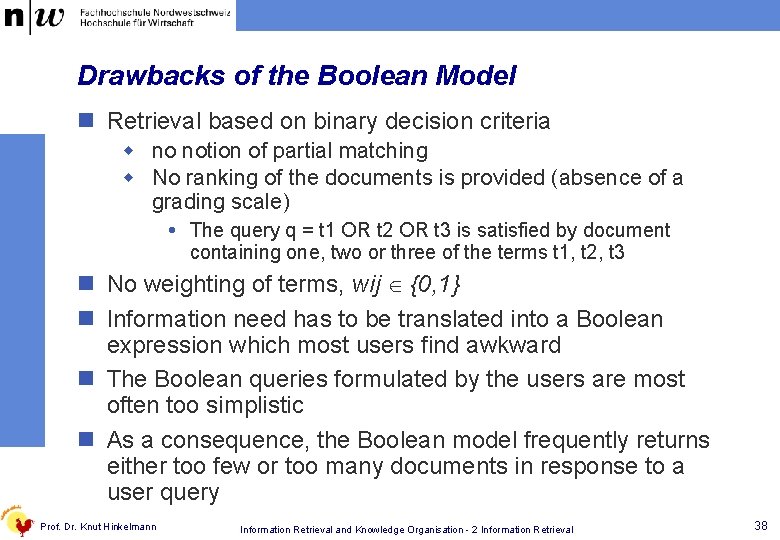 n|w Fachhochschule Nordwestschweiz
Hochschule für Wirtschaft

Drawbacks of the Boolean Model

Retrieval based on binary decision criteria
no notion of partial matching
No ranking of the documents is provided (absence of a grading scale)
The query q = t1 OR t2 OR t3 is satisfied by document containing one, two or three of the terms t1, t2, t3

No weighting of terms, $wij \in \{0,1\}$

Information need has to be translated into a Boolean expression which most users find awkward

The Boolean queries formulated by the users are most often too simplistic

As a consequence, the Boolean model frequently returns either too few or too many documents in response to a user query

Prof. Dr. Knut Hinkelmann

Information Retrieval and Knowledge Organisation - 2 Information Retrieval

38